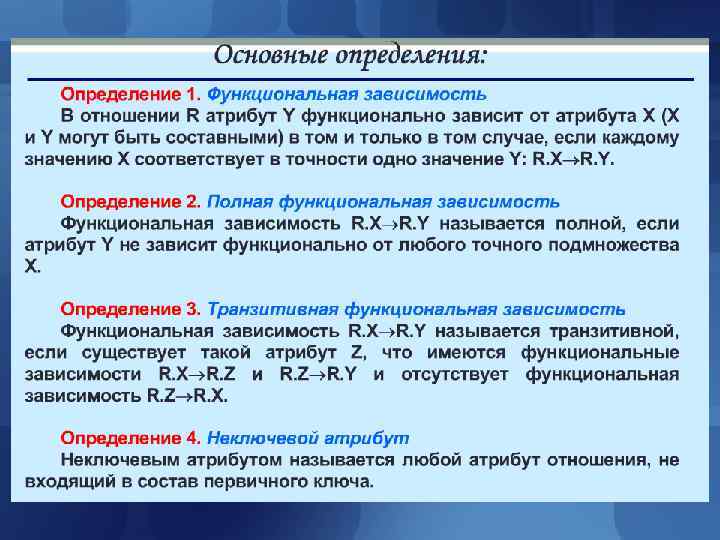 Основные определения:

Определение 1. Функциональная зависимость
В отношении R атрибут Y функционально зависит от атрибута X (X и Y могут быть составными) в том и только в том случае, если каждому значению X соответствует в точности одно значение Y: R.X$\rightarrow$R.Y.

Определение 2. Полная функциональная зависимость
Функциональная зависимость R.X$\rightarrow$R.Y называется полной, если атрибут Y не зависит функционально от любого точного подмножества X.

Определение 3. Транзитивная функциональная зависимость
Функциональная зависимость R.X$\rightarrow$R.Y называется транзитивной, если существует такой атрибут Z, что имеются функциональные зависимости R.X$\rightarrow$R.Z и R.Z$\rightarrow$R.Y и отсутствует функциональная зависимость R.Z$\rightarrow$R.X.

Определение 4. Неключевой атрибут
Неключевым атрибутом называется любой атрибут отношения, не входящий в состав первичного ключа.